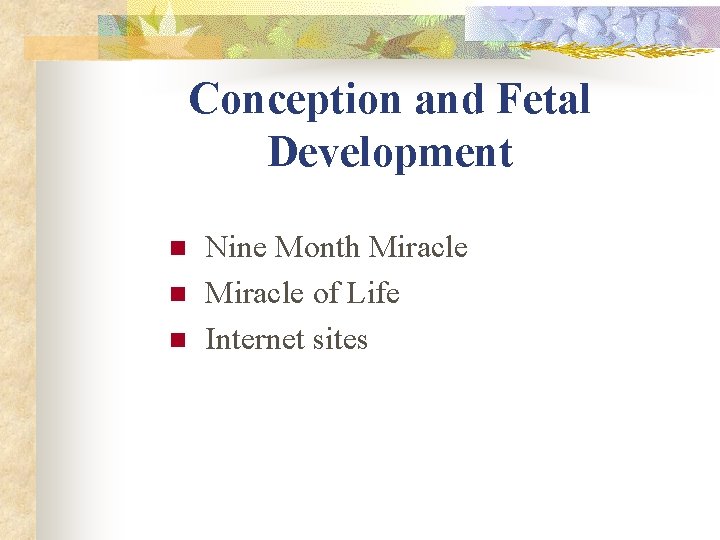 Conception and Fetal Development

• Nine Month Miracle
• Miracle of Life
• Internet sites